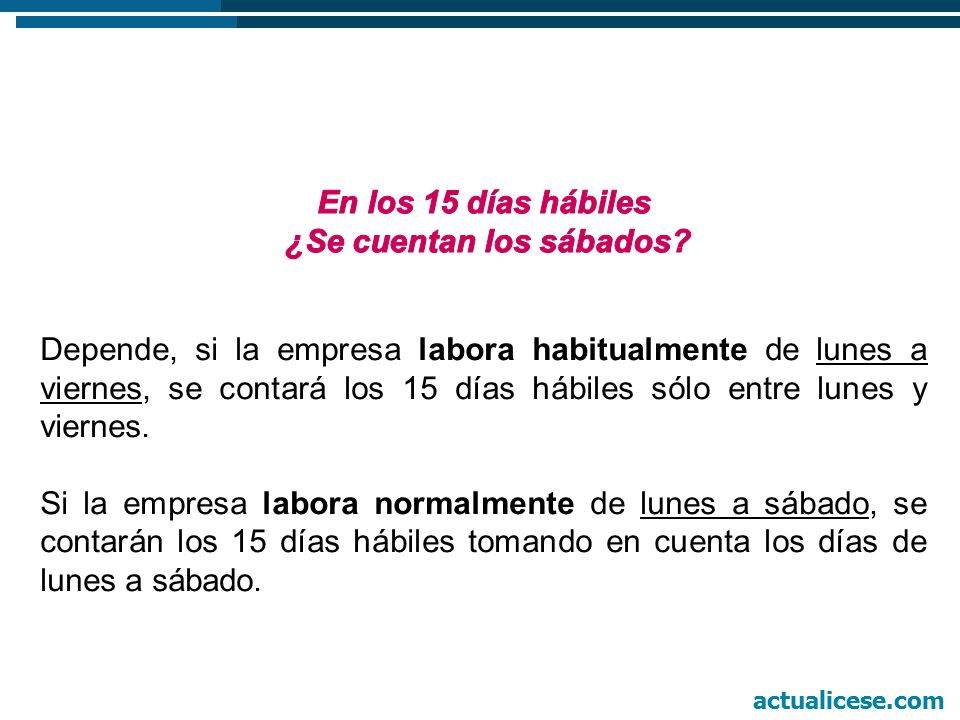 En los 15 días hábiles
¿Se cuentan los sábados?

Depende, si la empresa labora habitualmente de lunes a viernes, se contará los 15 días hábiles sólo entre lunes y viernes.

Si la empresa labora normalmente de lunes a sábado, se contarán los 15 días hábiles tomando en cuenta los días de lunes a sábado.

actualicese.com